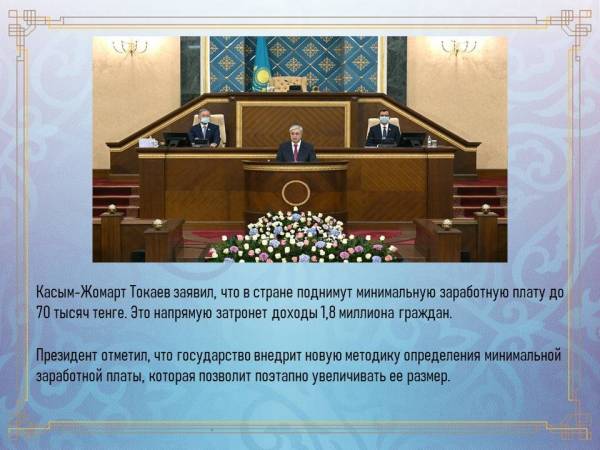 Касым-Жомарт Токаев заявил, что в стране поднимут минимальную заработную плату до 70 тысяч тенге. Это напрямую затронет доходы 1,8 миллиона граждан.

Президент отметил, что государство внедрит новую методику определения минимальной заработной платы, которая позволит поэтапно увеличивать ее размер.